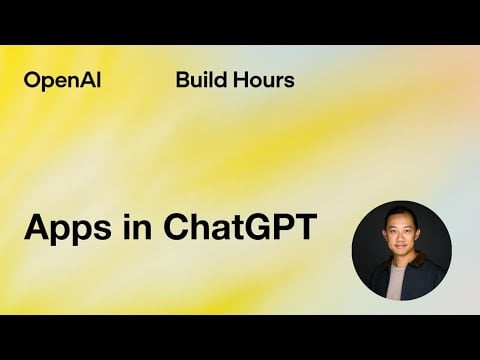 OpenAI Build Hours

Apps in ChatGPT